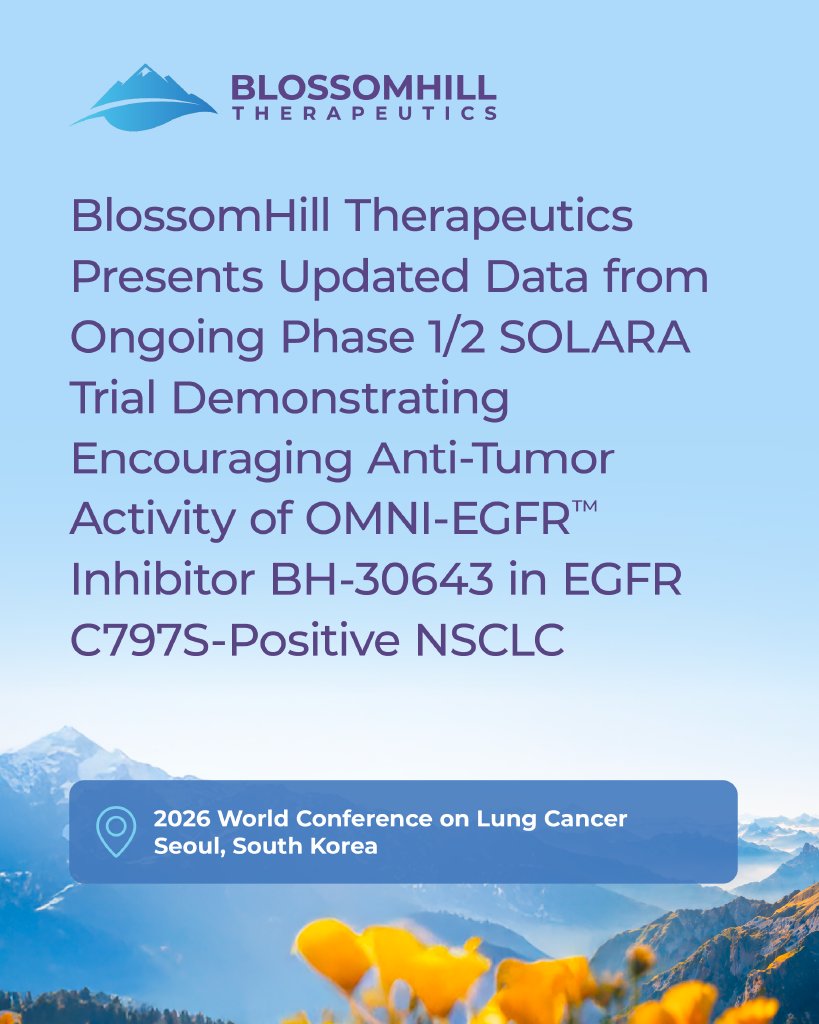 BLOSSOMHILL
THERAPEUTICS

BlossomHill Therapeutics Presents Updated Data from Ongoing Phase 1/2 SOLARA Trial Demonstrating Encouraging Anti-Tumor Activity of OMNI-EGFR™ Inhibitor BH-30643 in EGFR C797S-Positive NSCLC

2026 World Conference on Lung Cancer
Seoul, South Korea